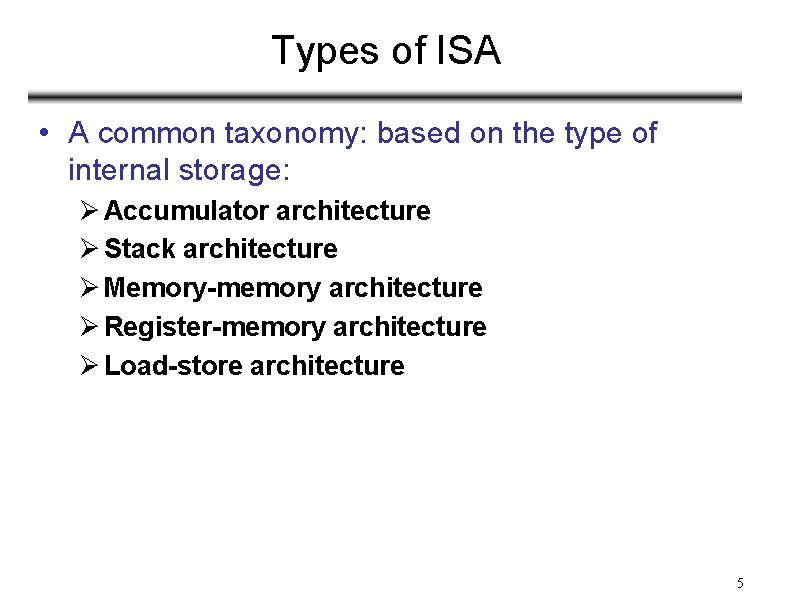 Types of ISA

• A common taxonomy: based on the type of internal storage:

➢ Accumulator architecture
➢ Stack architecture
➢ Memory-memory architecture
➢ Register-memory architecture
➢ Load-store architecture

5